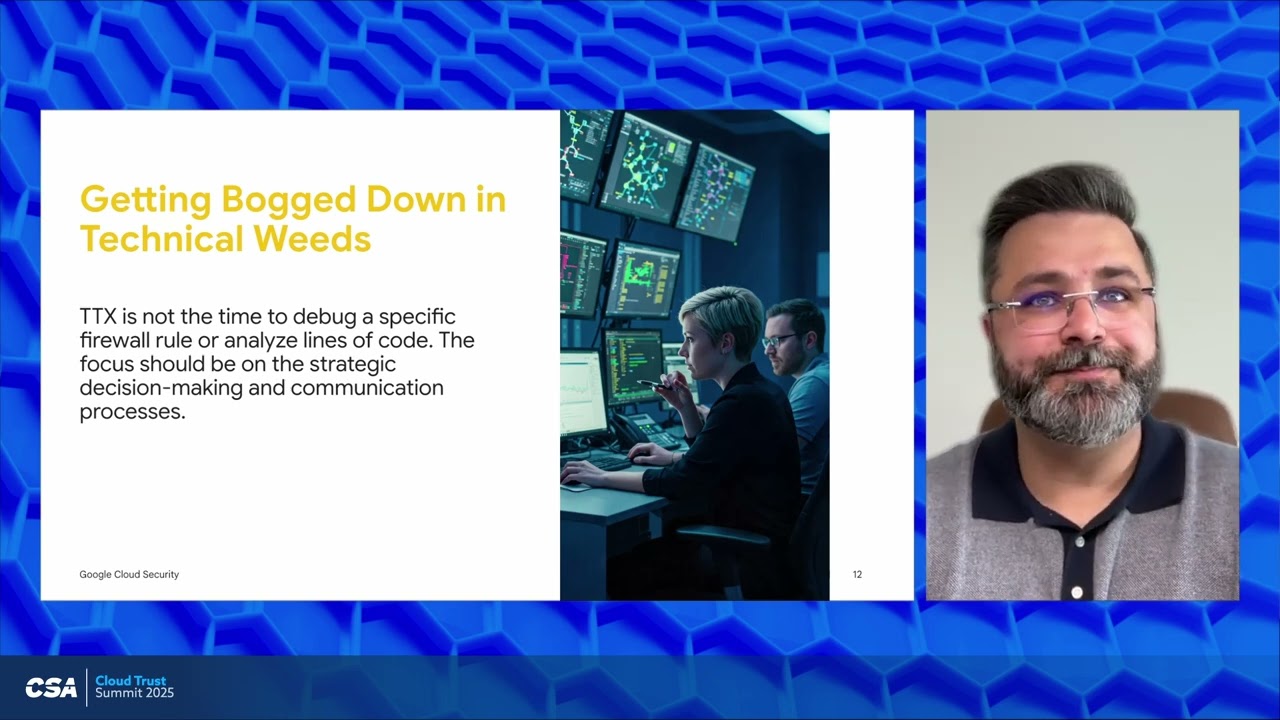 Getting Bogged Down in Technical Weeds

TTX is not the time to debug a specific firewall rule or analyze lines of code. The focus should be on the strategic decision-making and communication processes.

Google Cloud Security

12

CSA Cloud Trust Summit 2025